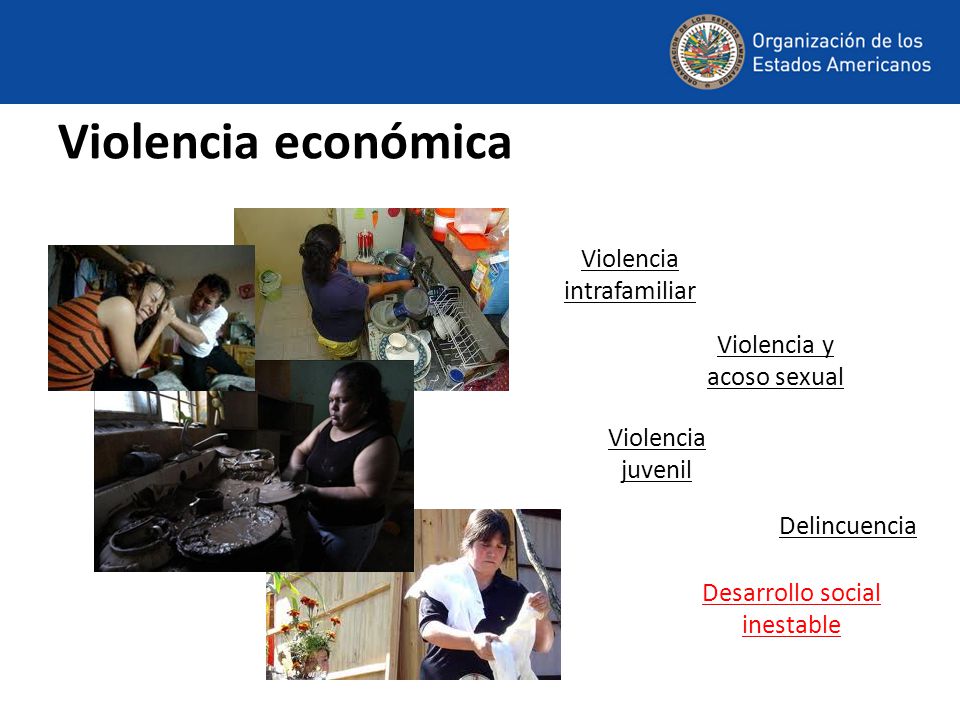 Organización de los Estados Americanos

Violencia económica

Violencia intrafamiliar

Violencia y acoso sexual

Violencia juvenil

Delincuencia

Desarrollo social inestable